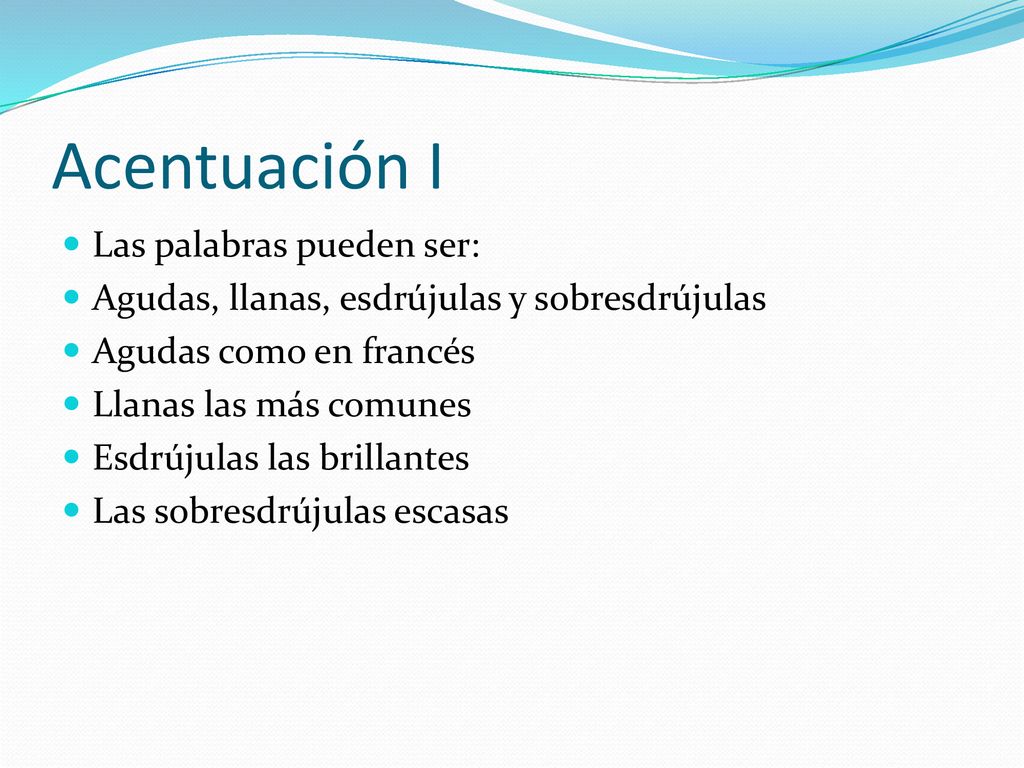 Acentuación I

- Las palabras pueden ser:
- Agudas, llanas, esdrújulas y sobresdrújulas
- Agudas como en francés
- Llanas las más comunes
- Esdrújulas las brillantes
- Las sobresdrújulas escasas